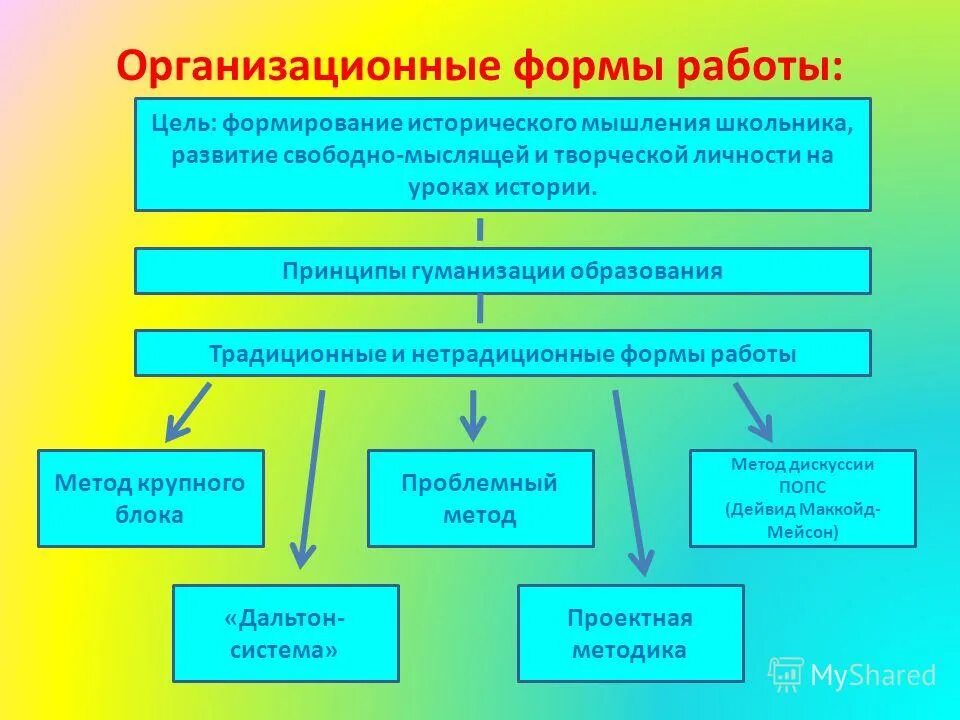 Организационные формы работы:

Цель: формирование исторического мышления школьника, развитие свободно-мыслящей и творческой личности на уроках истории.

Принципы гуманизации образования

Традиционные и нетрадиционные формы работы

Метод крупного блока

Проблемный метод

Метод дискуссии ПОПС (Дейвид Маккойд-Мейсон)

«Дальтон-система»

Проектная методика

MyShared